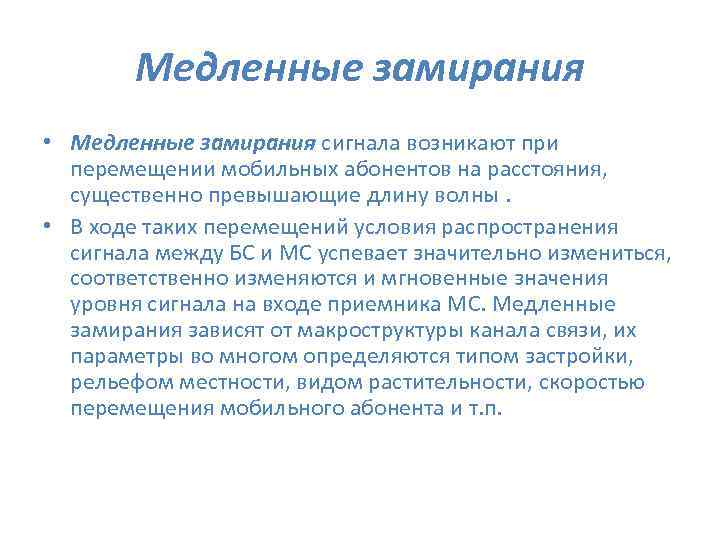 Медленные замирания

• Медленные замирания сигнала возникают при перемещении мобильных абонентов на расстояния, существенно превышающие длину волны .

• В ходе таких перемещений условия распространения сигнала между БС и МС успевает значительно измениться, соответственно изменяются и мгновенные значения уровня сигнала на входе приемника МС. Медленные замирания зависят от макроструктуры канала связи, их параметры во многом определяются типом застройки, рельефом местности, видом растительности, скоростью перемещения мобильного абонента и т.п.